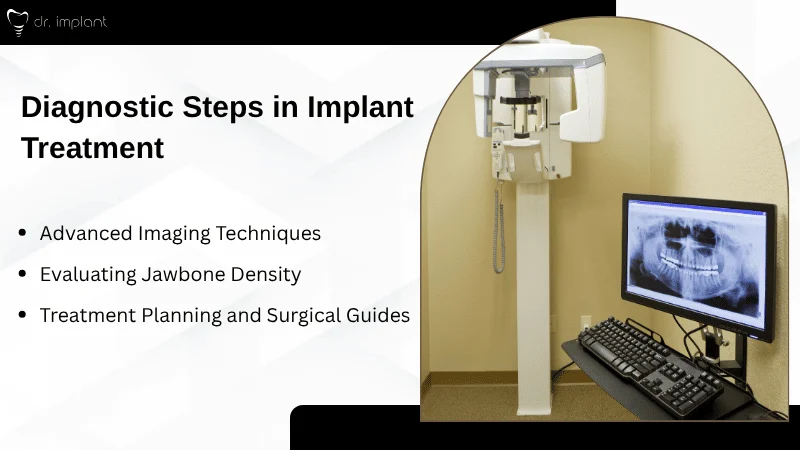 dr. implant

Diagnostic Steps in Implant Treatment

• Advanced Imaging Techniques
• Evaluating Jawbone Density
• Treatment Planning and Surgical Guides